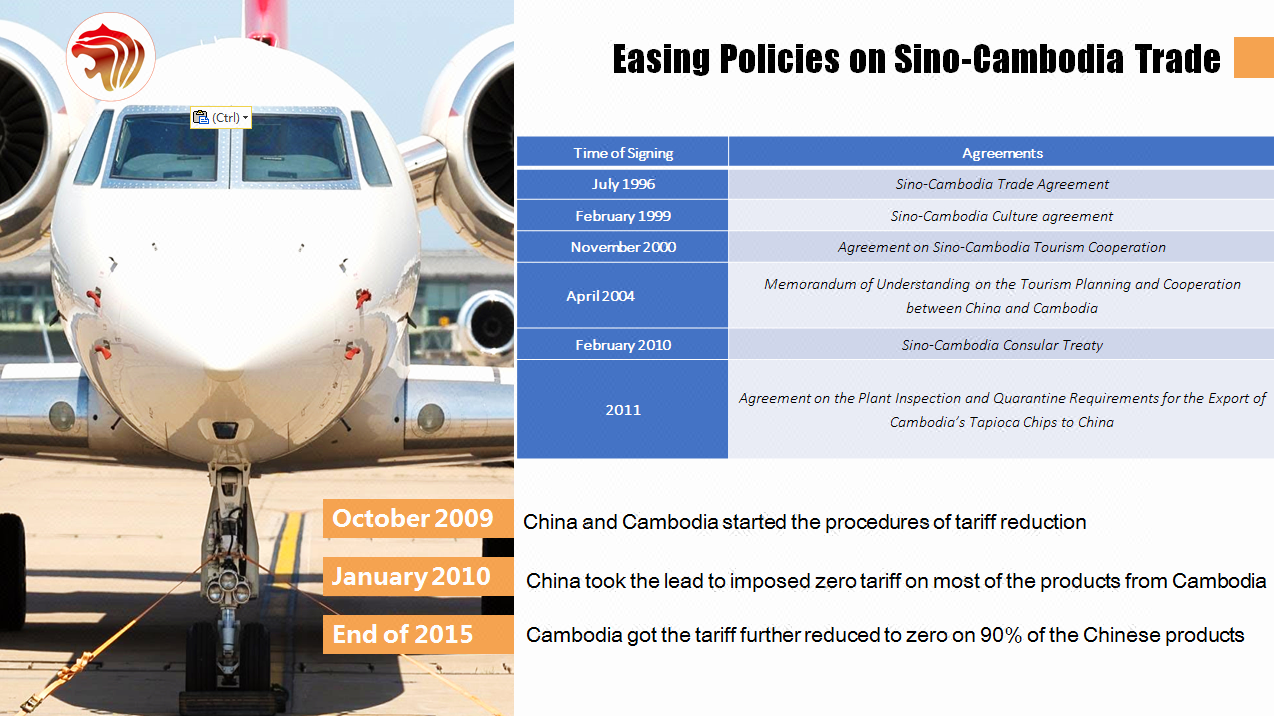 (Ctrl)

Easing Policies on Sino-Cambodia Trade

| Time of Signing | Agreements |
|---|---|
| July 1996 | Sino-Cambodia Trade Agreement |
| February 1999 | Sino-Cambodia Culture agreement |
| November 2000 | Agreement on Sino-Cambodia Tourism Cooperation |
| April 2004 | Memorandum of Understanding on the Tourism Planning and Cooperation between China and Cambodia |
| February 2010 | Sino-Cambodia Consular Treaty |
| 2011 | Agreement on the Plant Inspection and Quarantine Requirements for the Export of Cambodia's Tapioca Chips to China |

October 2009 China and Cambodia started the procedures of tariff reduction

January 2010 China took the lead to imposed zero tariff on most of the products from Cambodia

End of 2015 Cambodia got the tariff further reduced to zero on 90% of the Chinese products